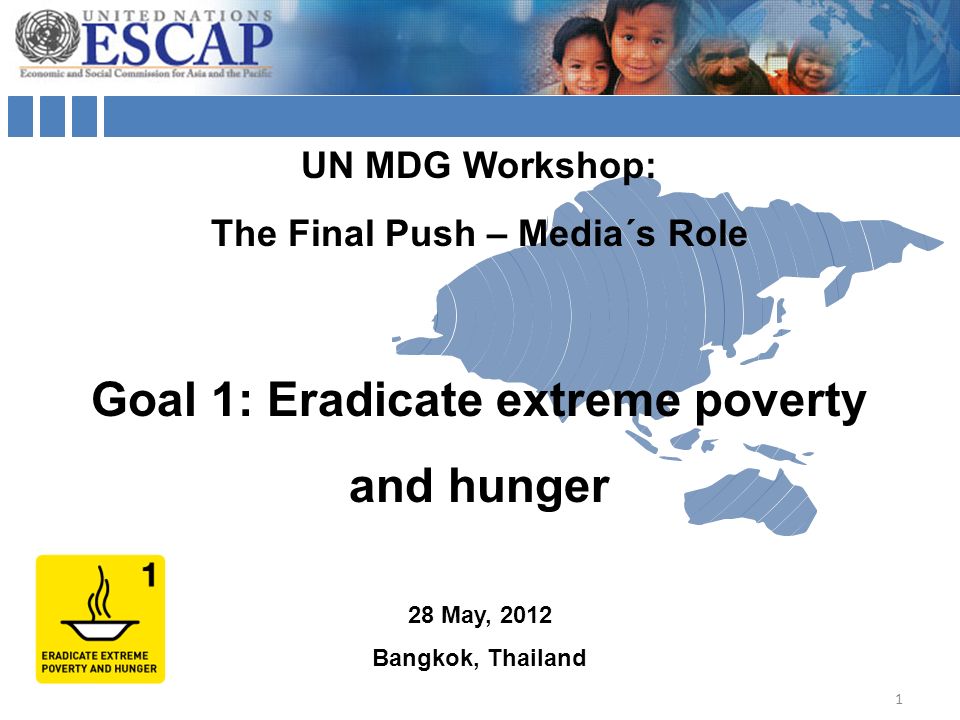 UNITED NATIONS
ESCAP
Economic and Social Commission for Asia and the Pacific

UN MDG Workshop:
The Final Push – Media´s Role

Goal 1: Eradicate extreme poverty and hunger

1
ERADICATE EXTREME POVERTY AND HUNGER

28 May, 2012
Bangkok, Thailand

1